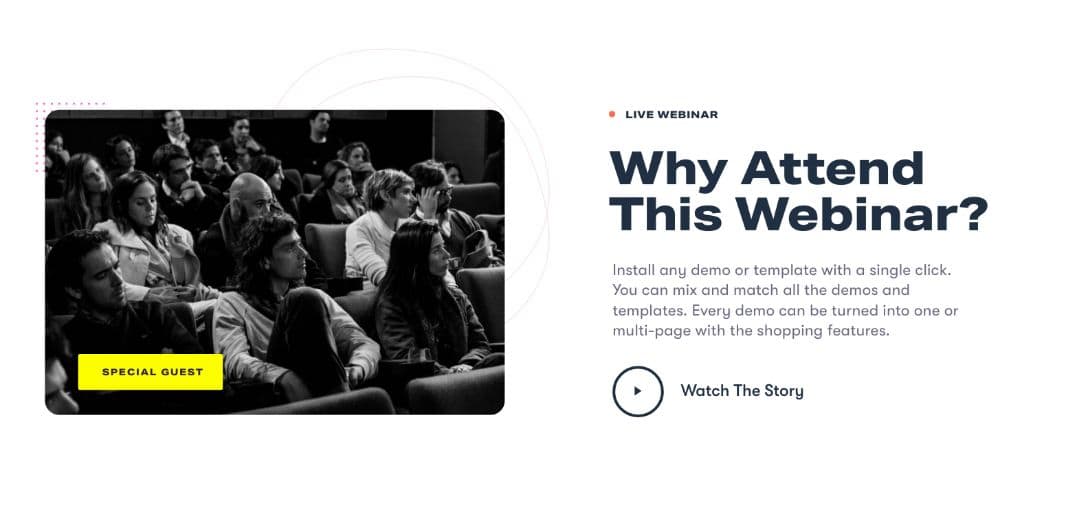 SPECIAL GUEST

LIVE WEBINAR

Why Attend This Webinar?

Install any demo or template with a single click. You can mix and match all the demos and templates. Every demo can be turned into one or multi-page with the shopping features.

Watch The Story